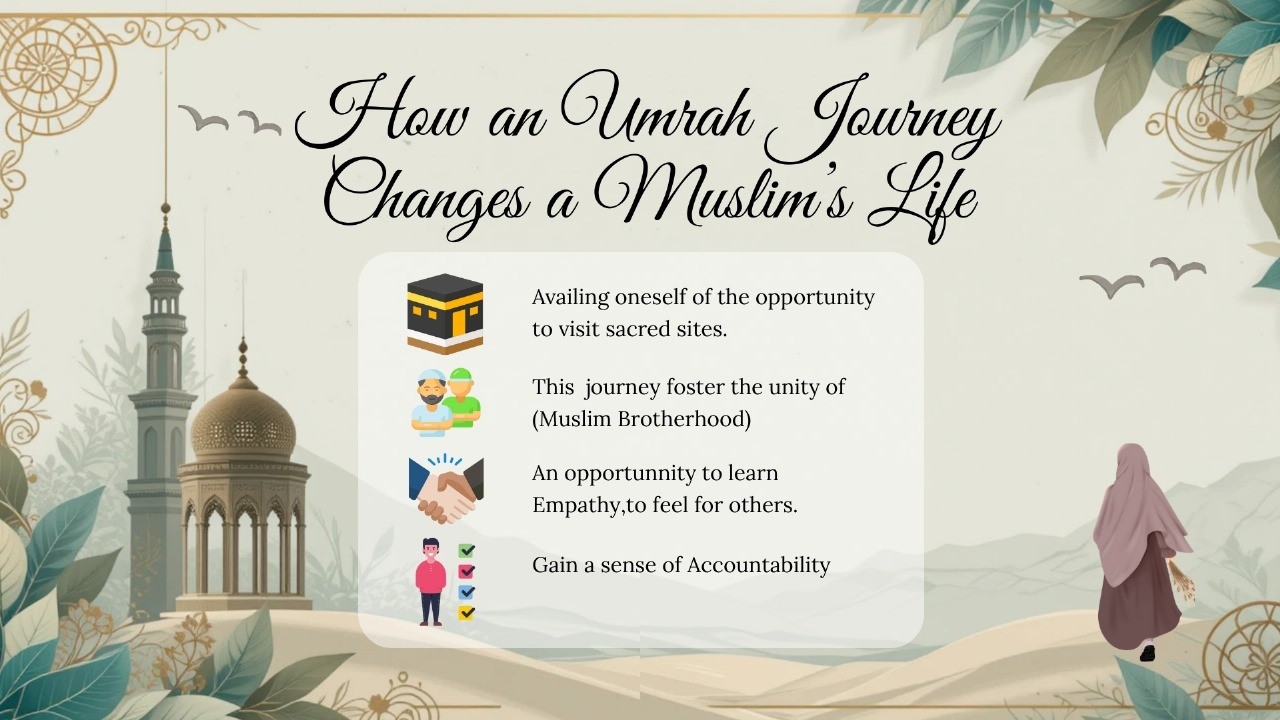 How an Umrah Journey Changes a Muslim's Life

Availing oneself of the opportunity to visit sacred sites.

This journey foster the unity of (Muslim Brotherhood)

An opportunnity to learn Empathy,to feel for others.

Gain a sense of Accountability